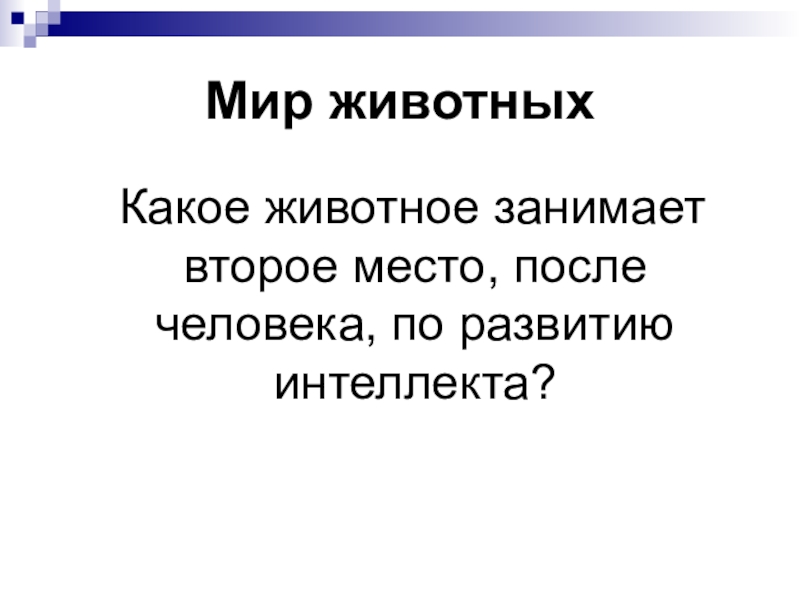 Мир животных

Какое животное занимает второе место, после человека, по развитию интеллекта?